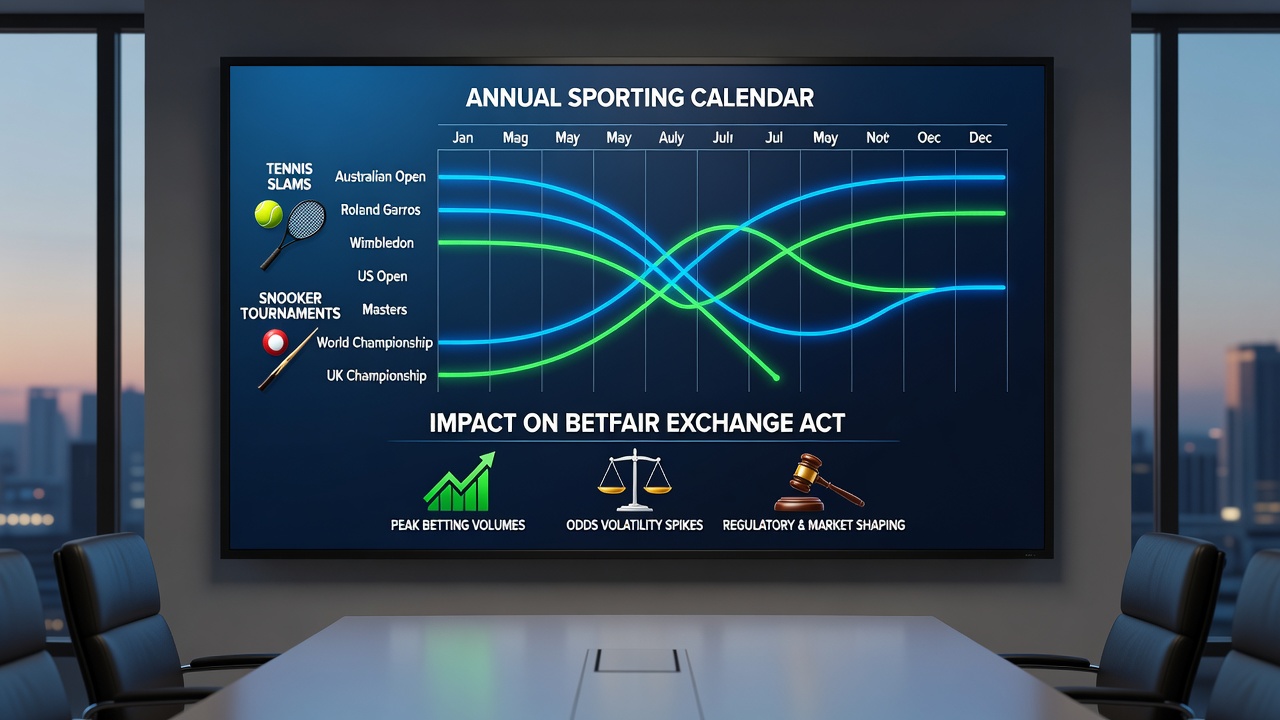 ANNUAL SPORTING CALENDAR

Jan Mag May May Auly Juli Jul May Not Oec Dec

TENNIS SLAMS

Australian Open
Roland Garros
Wimbledon
US Open

SNOOKER TOURNAMENTS

Masters
World Championship
UK Championship

IMPACT ON BETFAIR EXCHANGE ACT

PEAK BETTING VOLUMES

ODDS VOLATILITY SPIKES

REGULATORY & MARKET SHAPING